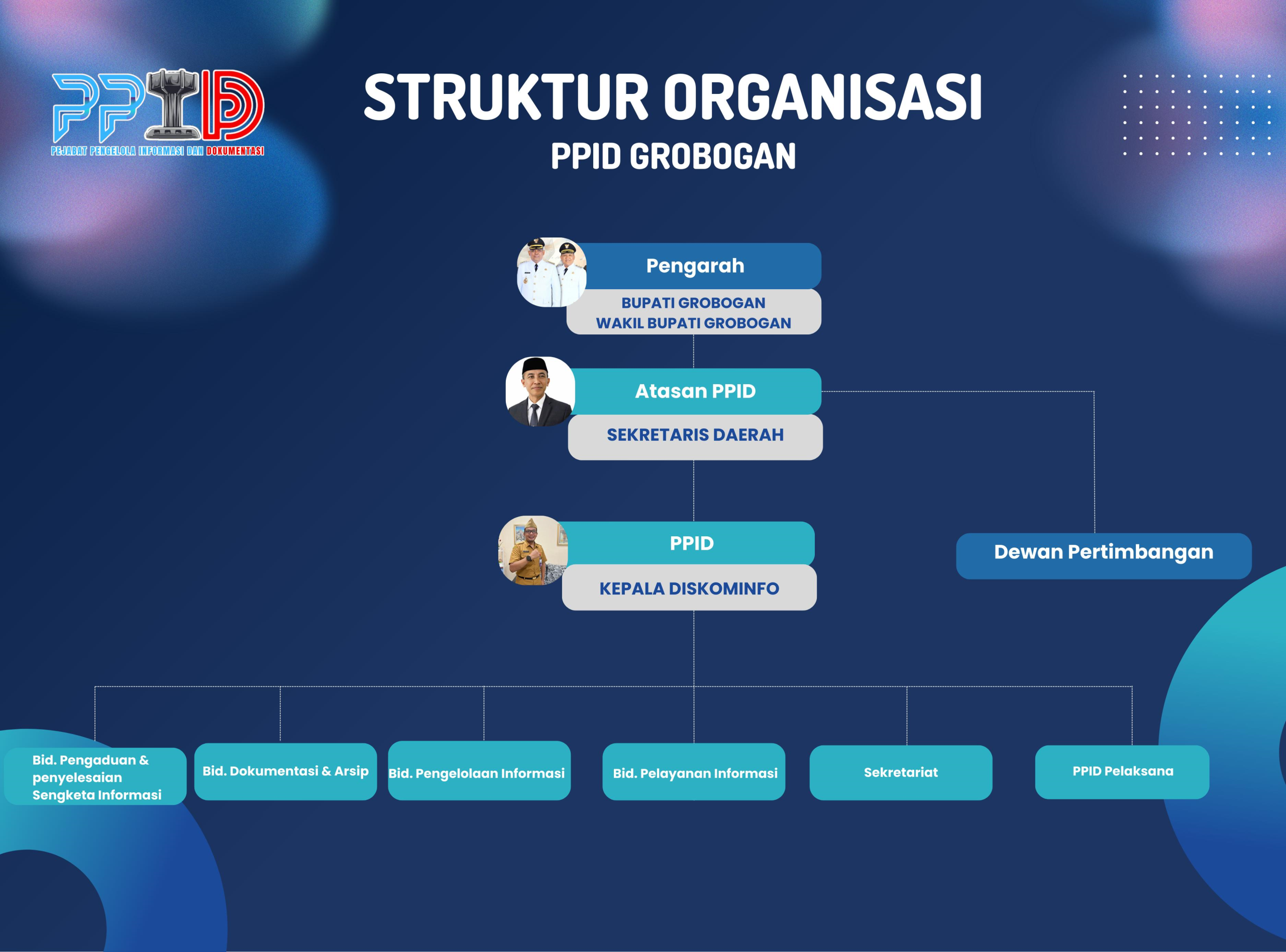 PPID
PEJABAT PENGELOLA INFORMASI DAN DOKUMENTASI

STRUKTUR ORGANISASI
PPID GROBOGAN

Pengarah
BUPATI GROBOGAN
WAKIL BUPATI GROBOGAN

Atasan PPID
SEKRETARIS DAERAH

PPID
KEPALA DISKOMINFO

Dewan Pertimbangan

Bid. Pengaduan & penyelesaian Sengketa Informasi

Bid. Dokumentasi & Arsip

Bid. Pengelolaan Informasi

Bid. Pelayanan Informasi

Sekretariat

PPID Pelaksana